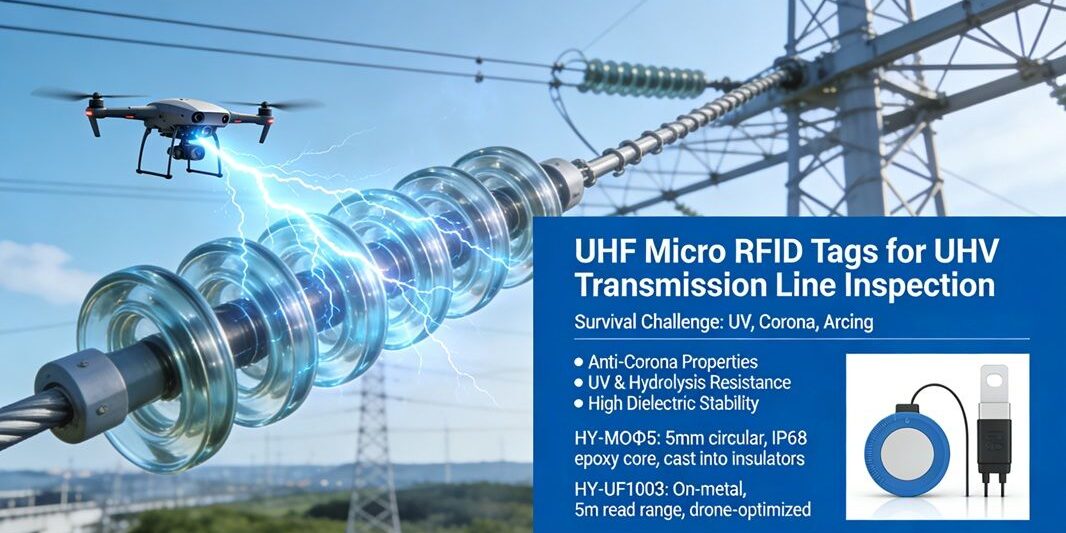 UHF Micro RFID Tags for UHV Transmission Line Inspection

Survival Challenge: UV, Corona, Arcing

• Anti-Corona Properties
• UV & Hydrolysis Resistance
• High Dielectric Stability

HY-MOΦ5: 5mm circular, IP68 epoxy core, cast into insulators

HY-UF1003: On-metal, 5m read range, drone-optimized